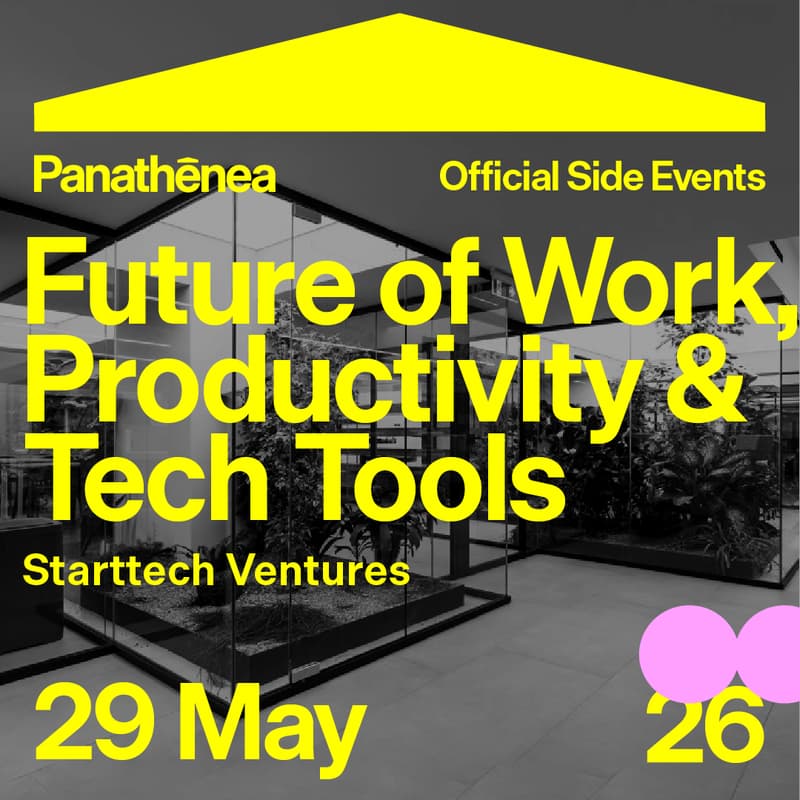 Panathēnea

Official Side Events

Future of Work, Productivity & Tech Tools

Starttech Ventures

29 May

26